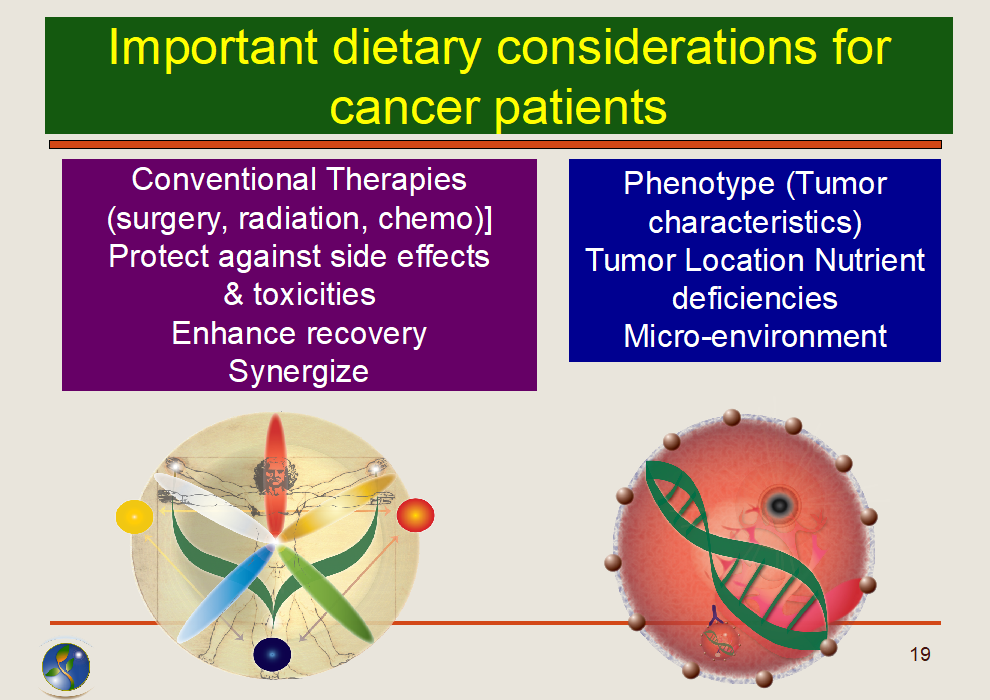 Important dietary considerations for cancer patients

Conventional Therapies (surgery, radiation, chemo)]
Protect against side effects & toxicities
Enhance recovery
Synergize

Phenotype (Tumor characteristics)
Tumor Location Nutrient deficiencies
Micro-environment

19